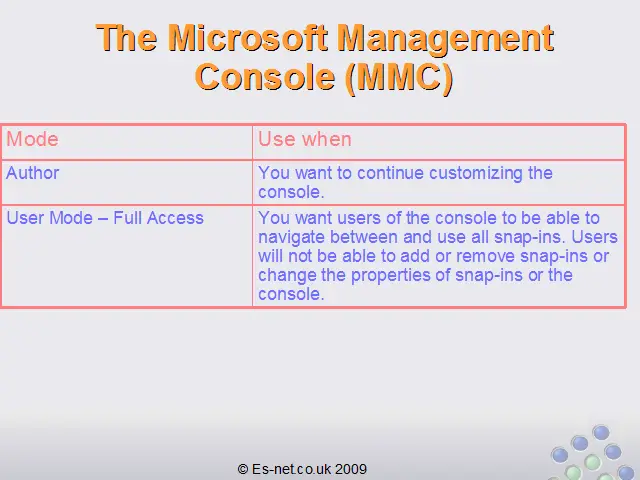 The Microsoft Management Console (MMC)

| Mode | Use when |
|---|---|
| Author | You want to continue customizing the console. |
| User Mode – Full Access | You want users of the console to be able to navigate between and use all snap-ins. Users will not be able to add or remove snap-ins or change the properties of snap-ins or the console. |

© Es-net.co.uk 2009